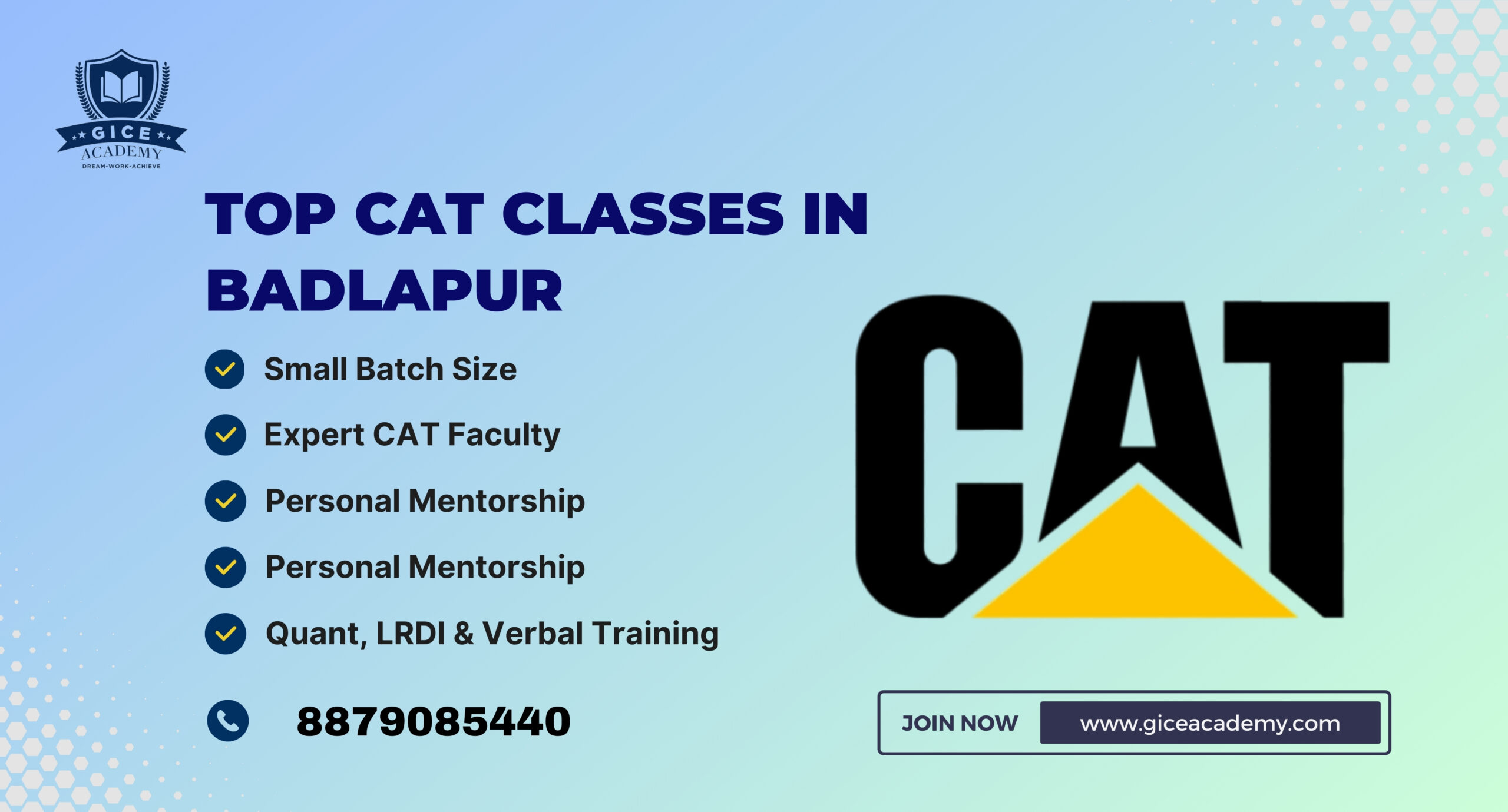 GICE
ACADEMY
DREAM-WORK-ACHIEVE

TOP CAT CLASSES IN BADLAPUR

Small Batch Size

Expert CAT Faculty

Personal Mentorship

Personal Mentorship

Quant, LRDI & Verbal Training

8879085440

CAT

JOIN NOW www.giceacademy.com